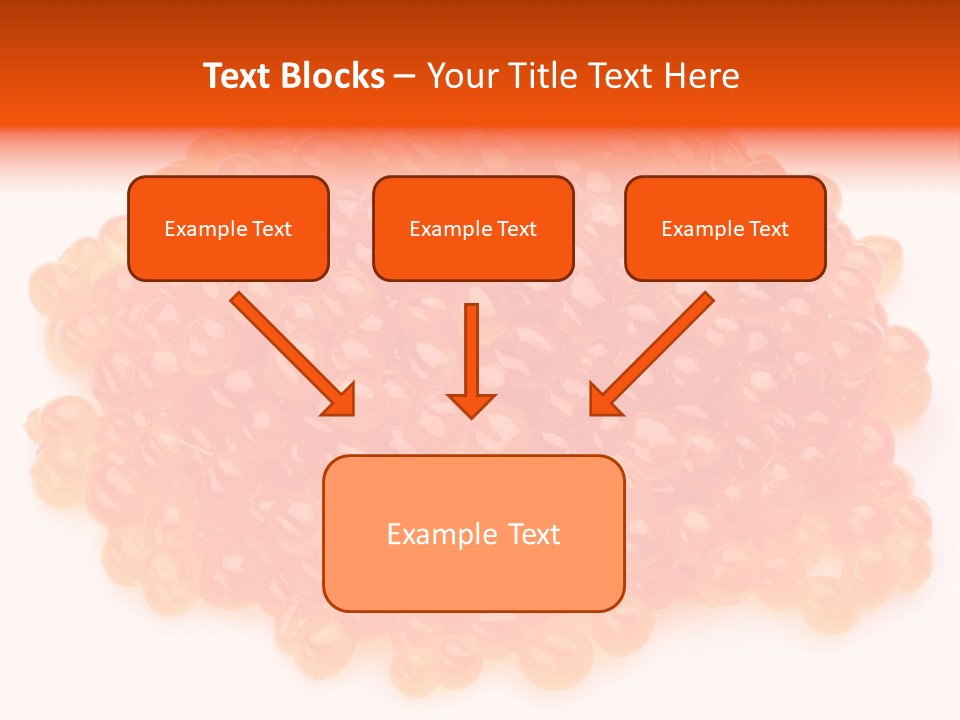 Text Blocks – Your Title Text Here

Example Text

Example Text

Example Text

Example Text